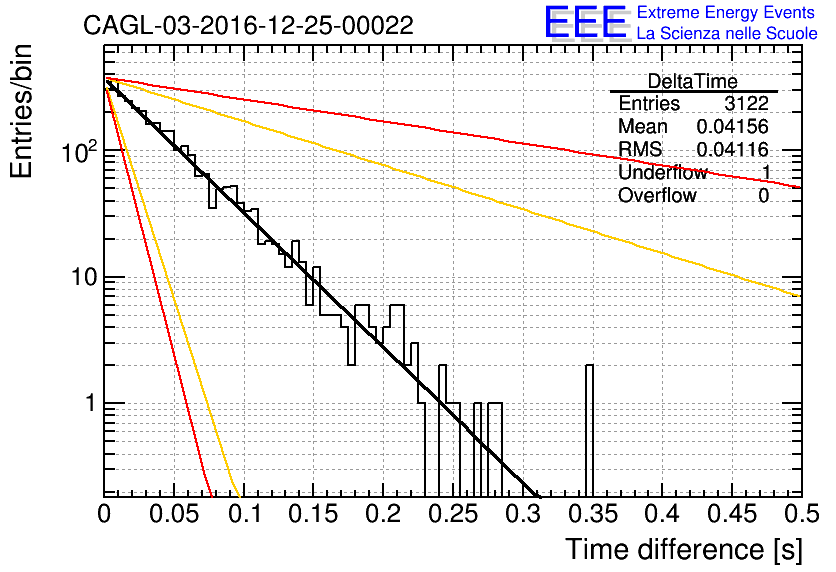 CAGL-03-2016-12-25-00022

EEE Extreme Energy Events
La Scienza nelle Scuole

| DeltaTime | |
|---|---|
| Entries | 3122 |
| Mean | 0.04156 |
| RMS | 0.04116 |
| Underflow | 1 |
| Overflow | 0 |

Entries/bin

$10^2$

10

1

0 0.05 0.1 0.15 0.2 0.25 0.3 0.35 0.4 0.45 0.5

Time difference [s]